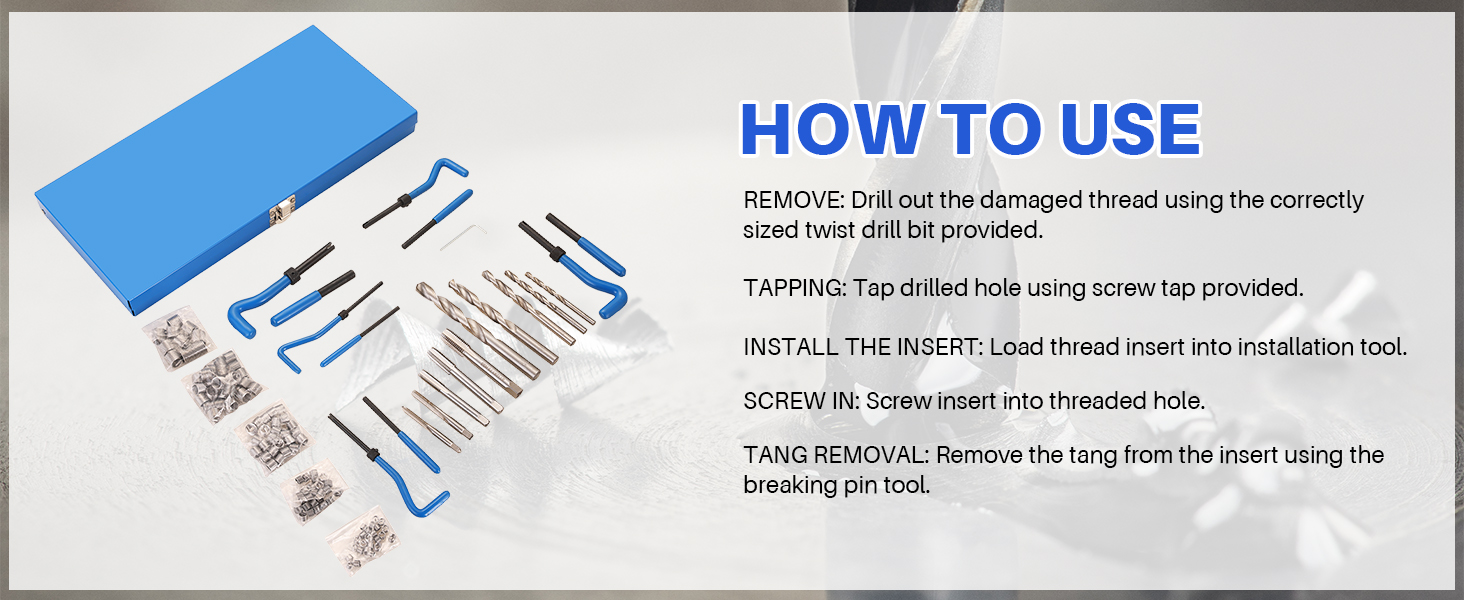 HOW TO USE

REMOVE: Drill out the damaged thread using the correctly sized twist drill bit provided.

TAPPING: Tap drilled hole using screw tap provided.

INSTALL THE INSERT: Load thread insert into installation tool.

SCREW IN: Screw insert into threaded hole.

TANG REMOVAL: Remove the tang from the insert using the breaking pin tool.